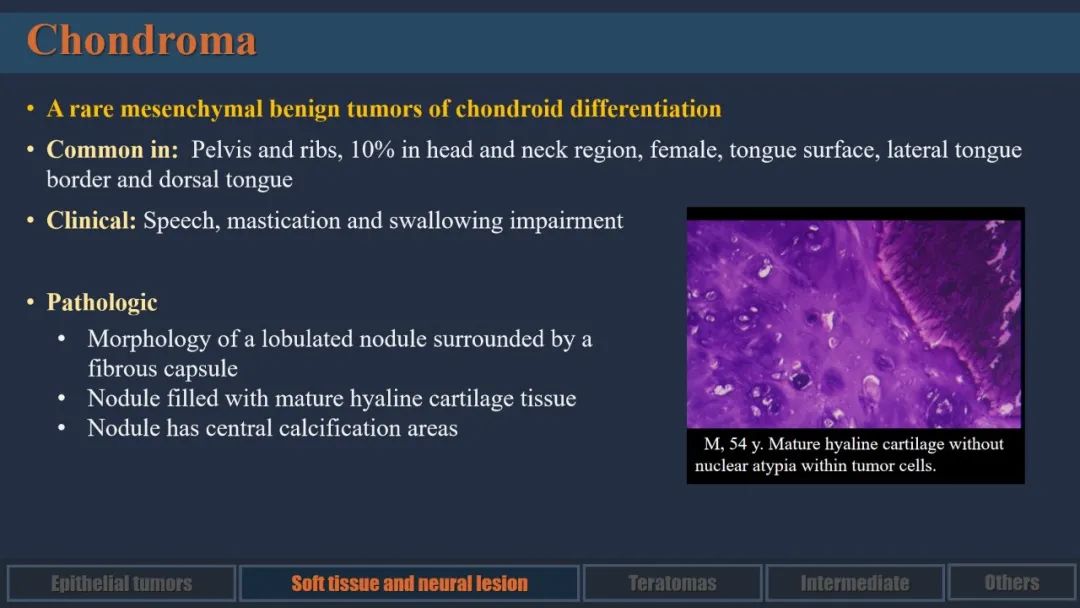 Chondroma

• A rare mesenchymal benign tumors of chondroid differentiation

• Common in: Pelvis and ribs, 10% in head and neck region, female, tongue surface, lateral tongue border and dorsal tongue

• Clinical: Speech, mastication and swallowing impairment

• Pathologic
  • Morphology of a lobulated nodule surrounded by a fibrous capsule
  • Nodule filled with mature hyaline cartilage tissue
  • Nodule has central calcification areas

M, 54 y. Mature hyaline cartilage without nuclear atypia within tumor cells.

Epithelial tumors
Soft tissue and neural lesion
Teratomas
Intermediate
Others